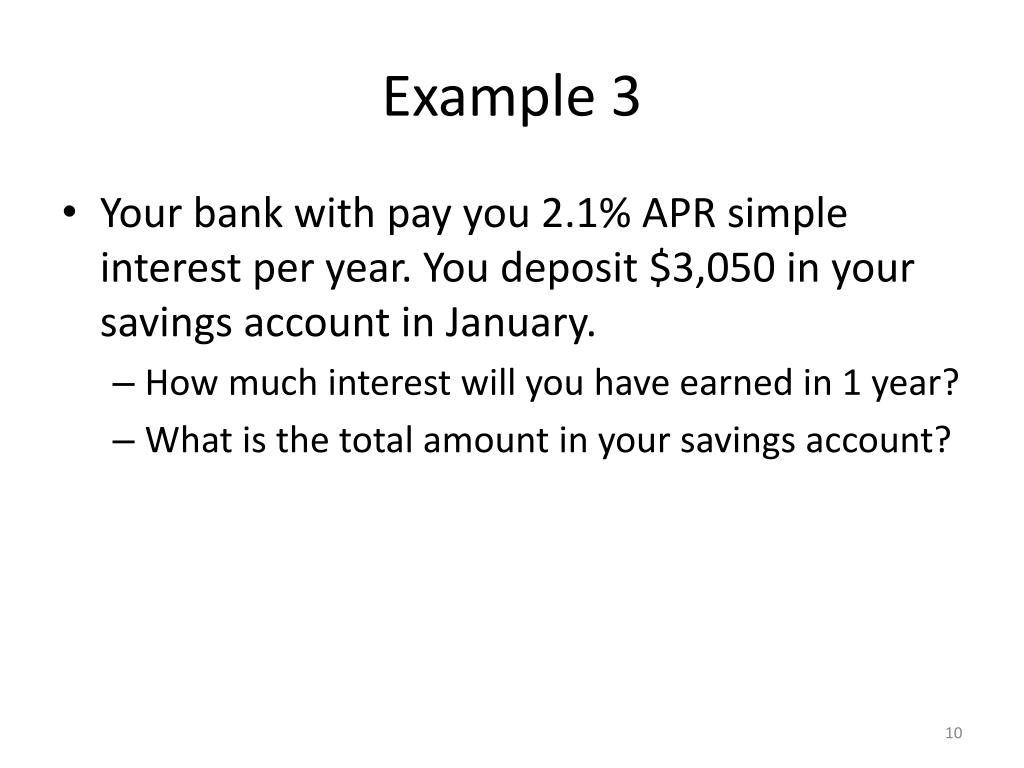 Example 3

• Your bank with pay you 2.1% APR simple interest per year. You deposit \$3,050 in your savings account in January.

– How much interest will you have earned in 1 year?

– What is the total amount in your savings account?

10